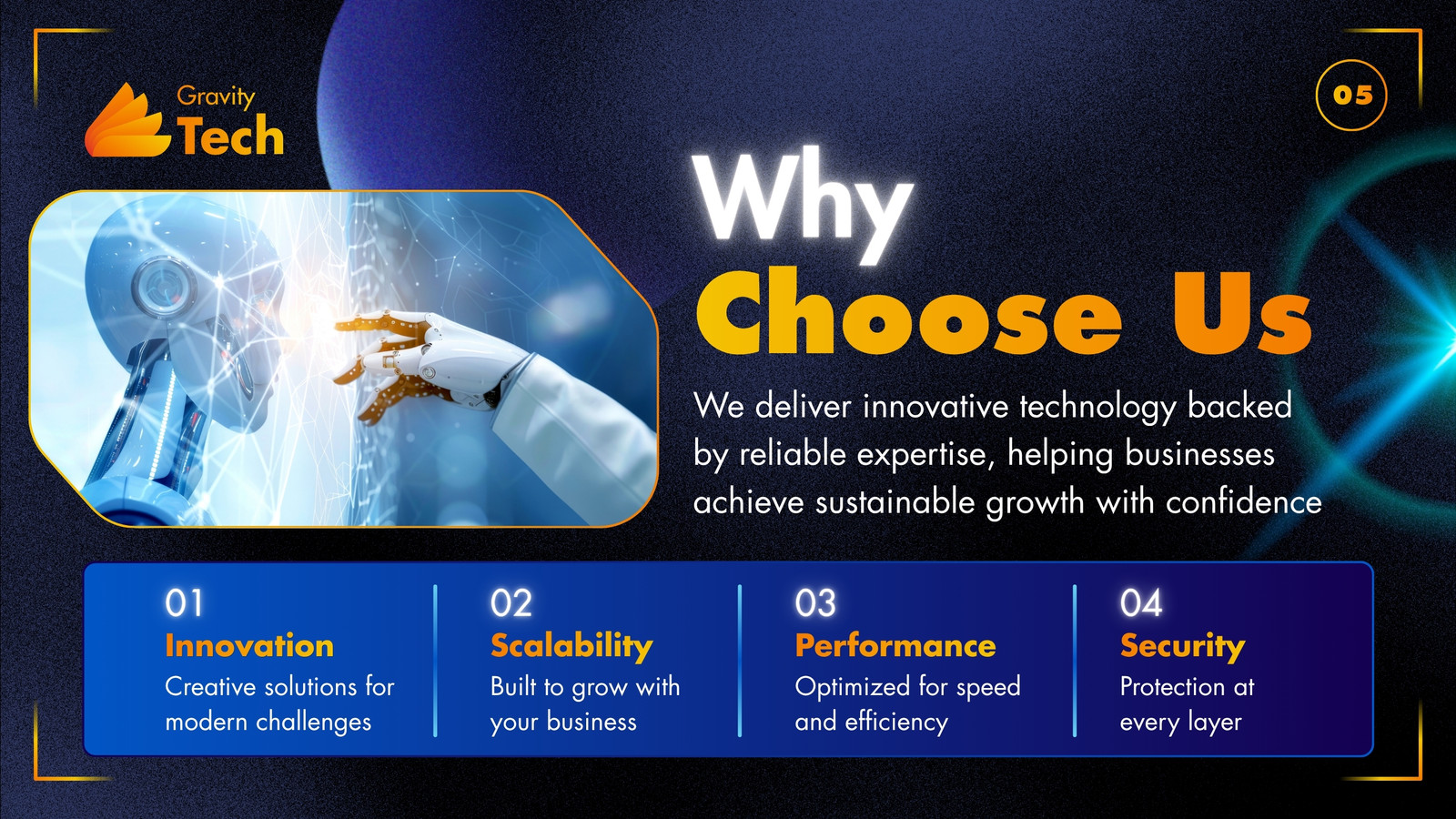 Gravity
Tech

05

Why
Choose Us

We deliver innovative technology backed by reliable expertise, helping businesses achieve sustainable growth with confidence

01
Innovation
Creative solutions for modern challenges

02
Scalability
Built to grow with your business

03
Performance
Optimized for speed and efficiency

04
Security
Protection at every layer